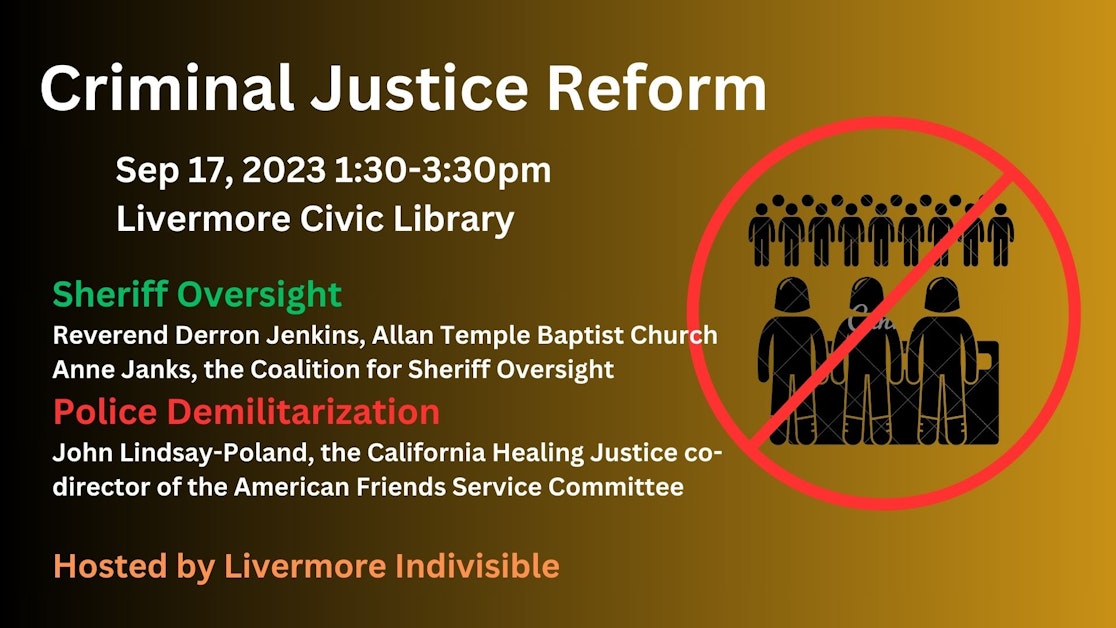 Criminal Justice Reform

Sep 17, 2023 1:30-3:30pm
Livermore Civic Library

Sheriff Oversight
Reverend Derron Jenkins, Allan Temple Baptist Church
Anne Janks, the Coalition for Sheriff Oversight
Police Demilitarization
John Lindsay-Poland, the California Healing Justice co-director of the American Friends Service Committee

Hosted by Livermore Indivisible